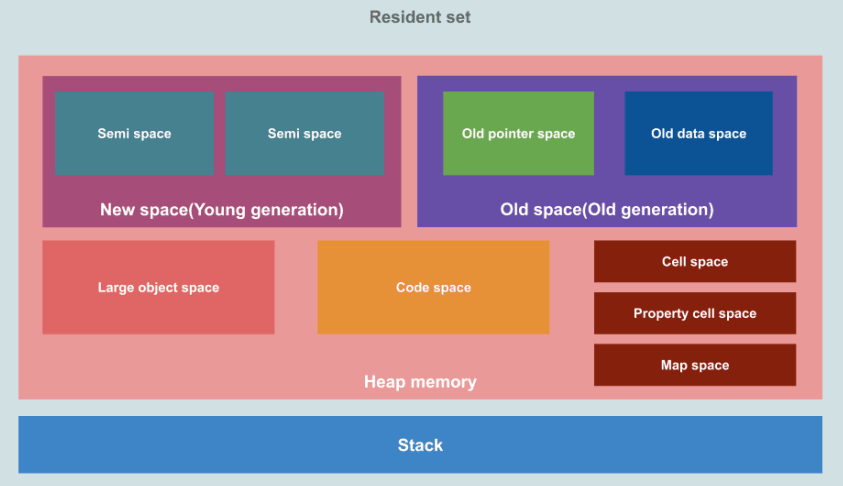 Resident set

Semi space

Semi space

New space(Young generation)

Old pointer space

Old data space

Old space(Old generation)

Large object space

Code space

Cell space

Property cell space

Map space

Heap memory

Stack